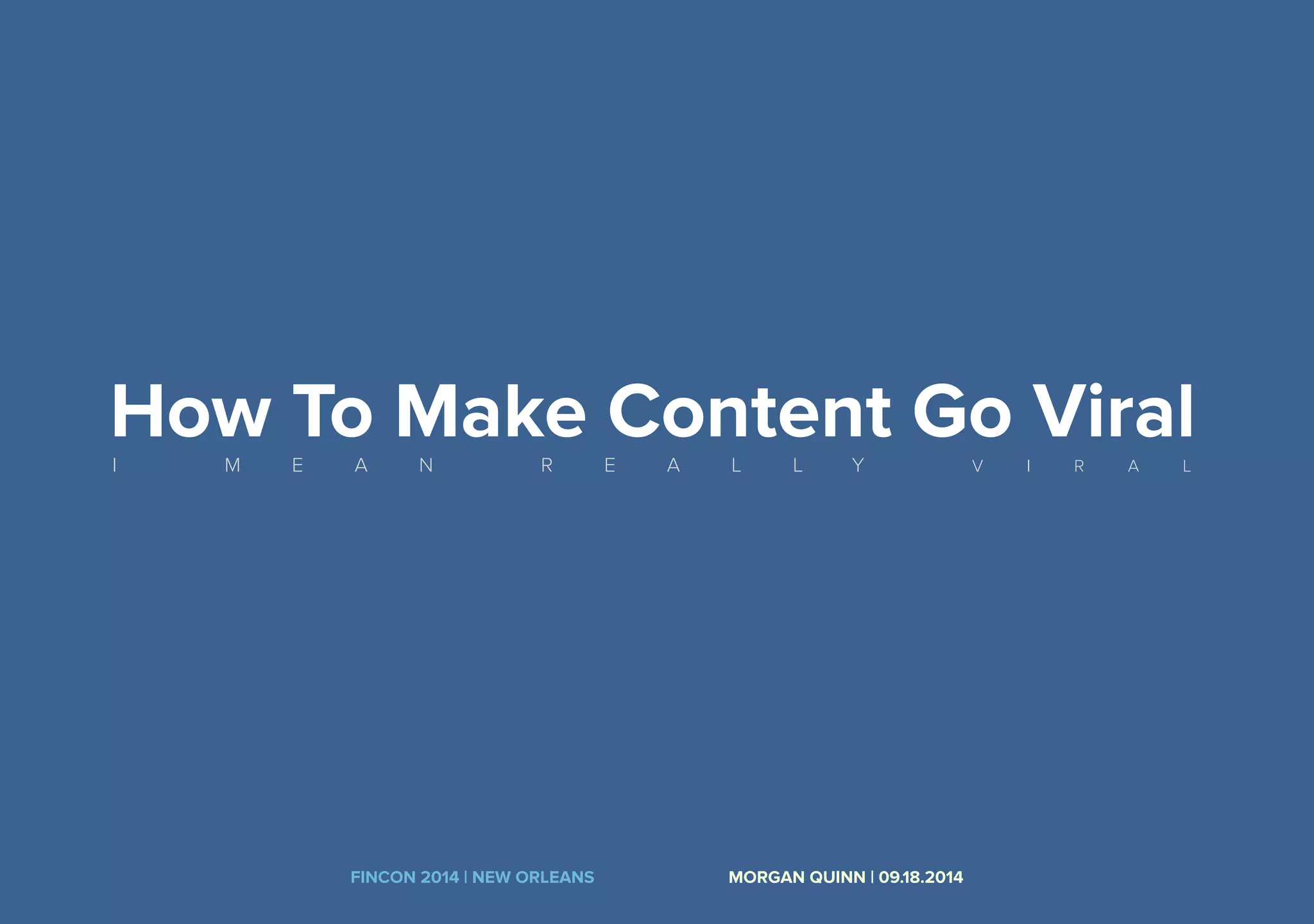 How To Make Content Go Viral

I MEAN REALLY VIRAL

FINCON 2014 | NEW ORLEANS

MORGAN QUINN | 09.18.2014